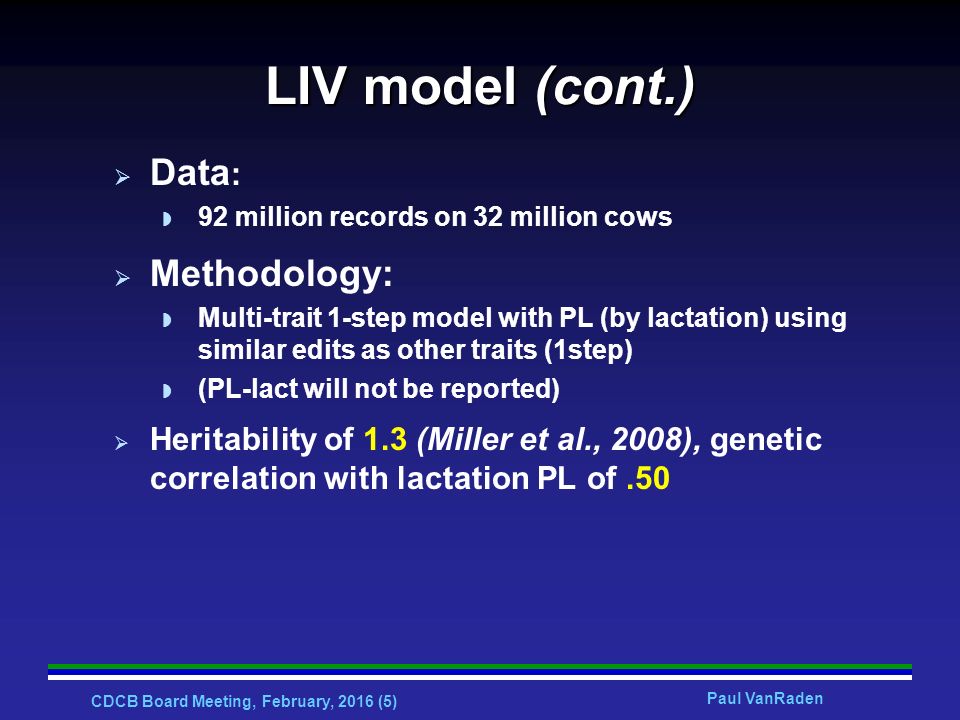 LIV model (cont.)

Data:

92 million records on 32 million cows

Methodology:

Multi-trait 1-step model with PL (by lactation) using similar edits as other traits (1step)

(PL-lact will not be reported)

Heritability of 1.3 (Miller et al., 2008), genetic correlation with lactation PL of .50

CDCB Board Meeting, February, 2016 (5)

Paul VanRaden